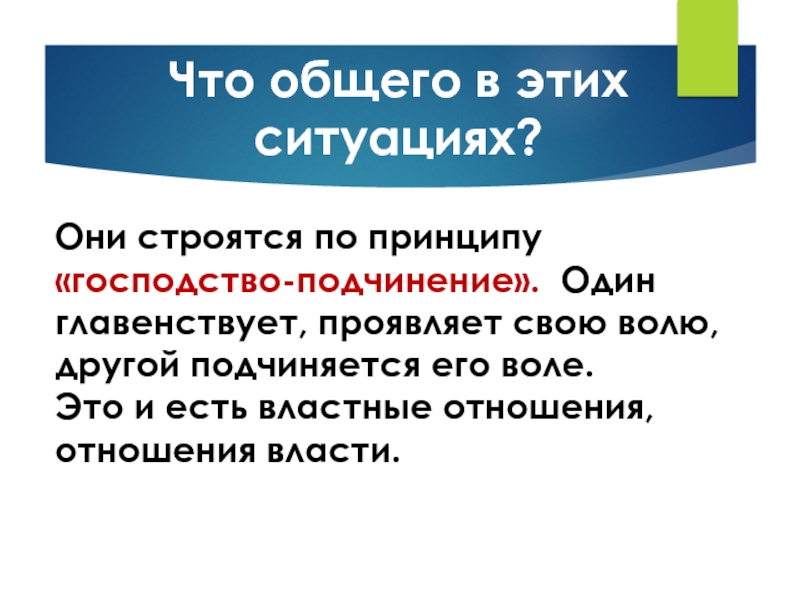 Что общего в этих ситуациях?

Они строятся по принципу «господство-подчинение». Один главенствует, проявляет свою волю, другой подчиняется его воле.
Это и есть властные отношения, отношения власти.